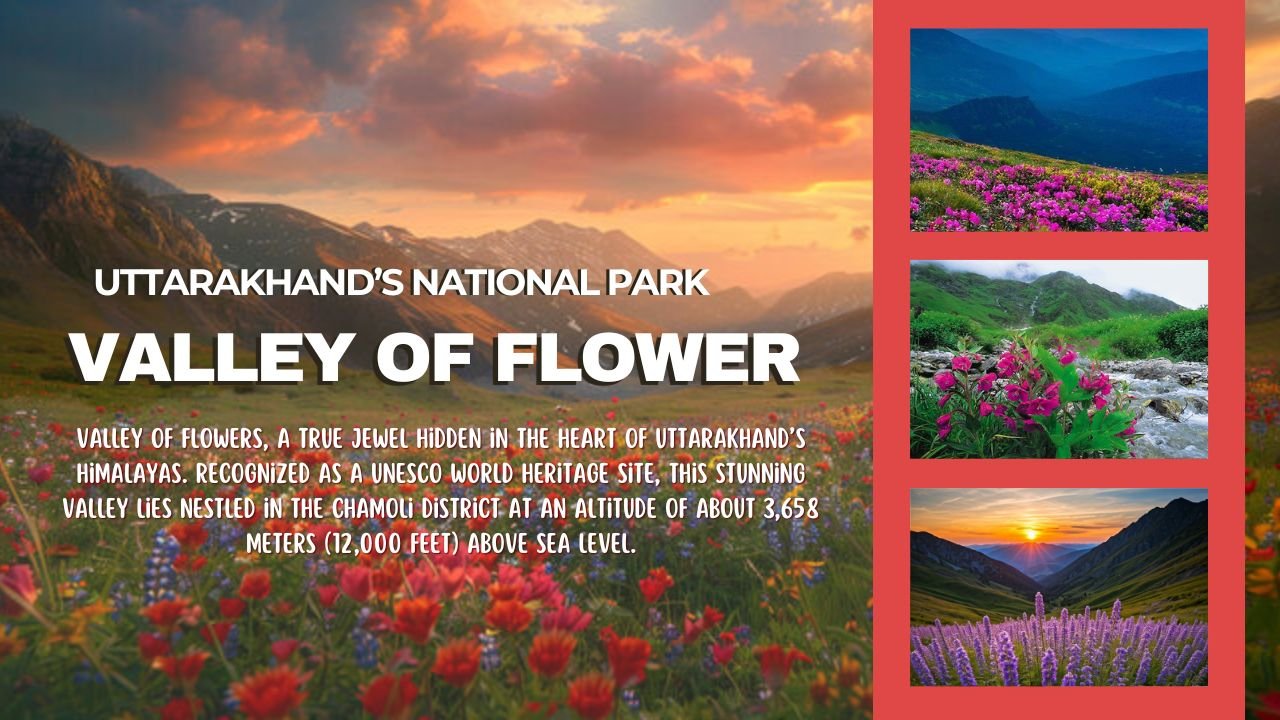 UTTARAKHAND'S NATIONAL PARK

VALLEY OF FLOWER

VALLEY OF FLOWERS, A TRUE JEWEL HIDDEN IN THE HEART OF UTTARAKHAND'S HIMALAYAS. RECOGNIZED AS A UNESCO WORLD HERITAGE SITE, THIS STUNNING VALLEY LIES NESTLED IN THE CHAMOLI DISTRICT AT AN ALTITUDE OF ABOUT 3,658 METERS (12,000 FEET) ABOVE SEA LEVEL.